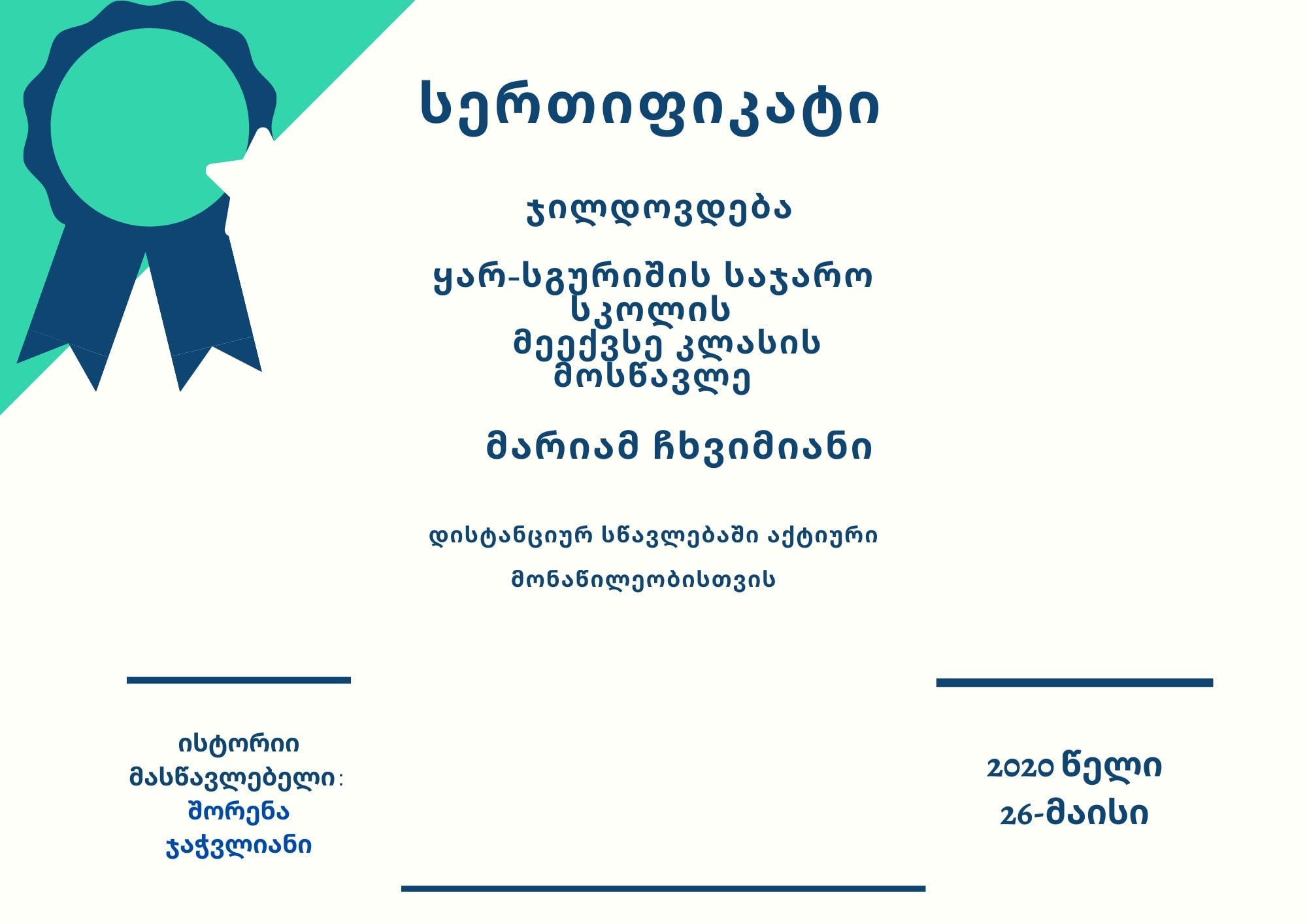 სერთიფიკატი

ჯილდოვდება

ყარ-სგურიშის საჯარო სკოლის მეექვსე კლასის მოსწავლე

მარიამ ჩხვიმიანი

დისტანციურ სწავლებაში აქტიური მონაწილეობისთვის

ისტორიი მასწავლებელი: შორენა ჯაჭვლიანი

2020 წელი 26-მაისი